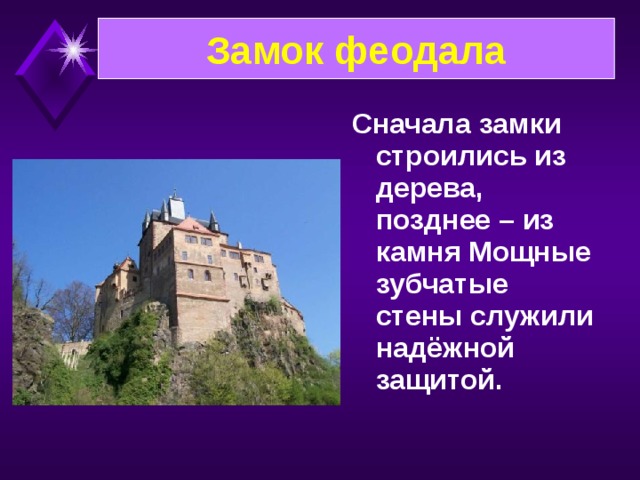 Замок феодала

Сначала замки строились из дерева, позднее – из камня Мощные зубчатые стены служили надёжной защитой.